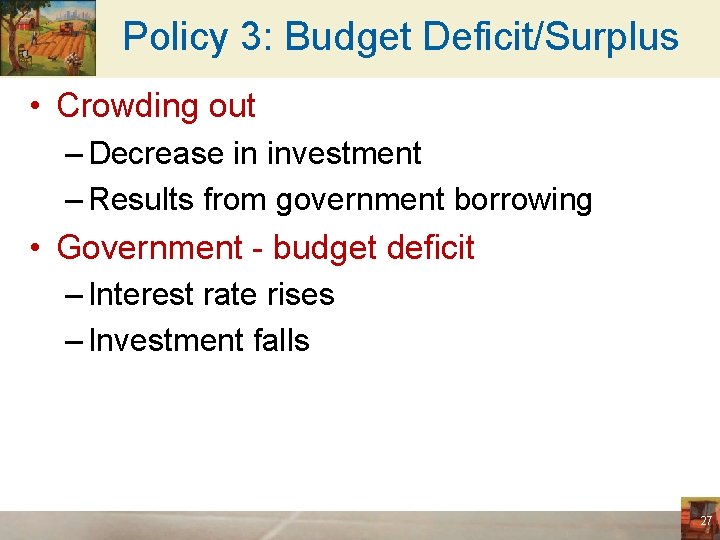 Policy 3: Budget Deficit/Surplus

• Crowding out

– Decrease in investment

– Results from government borrowing

• Government - budget deficit

– Interest rate rises

– Investment falls

27